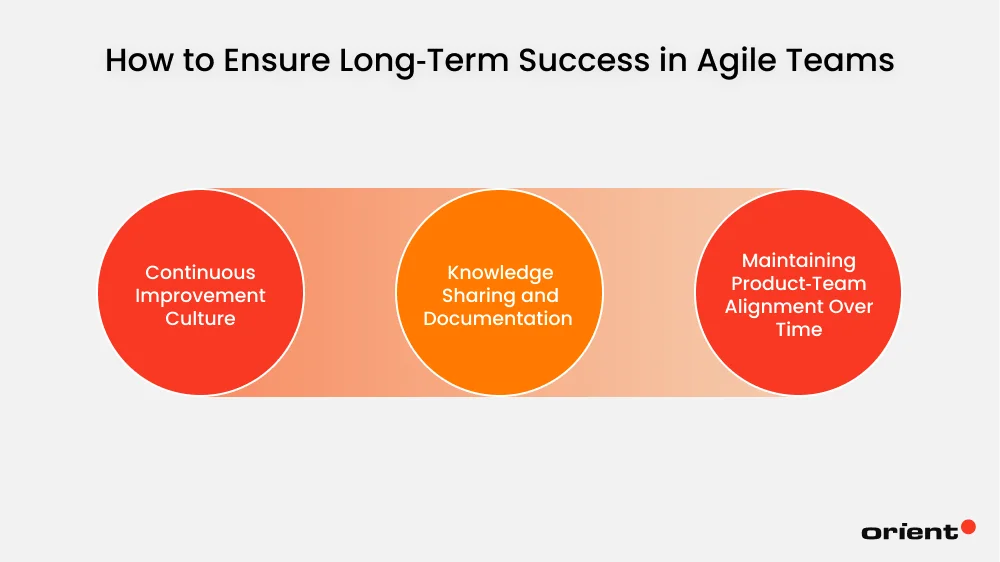 How to Ensure Long-Term Success in Agile Teams

Continuous Improvement Culture

Knowledge Sharing and Documentation

Maintaining Product-Team Alignment Over Time

orient